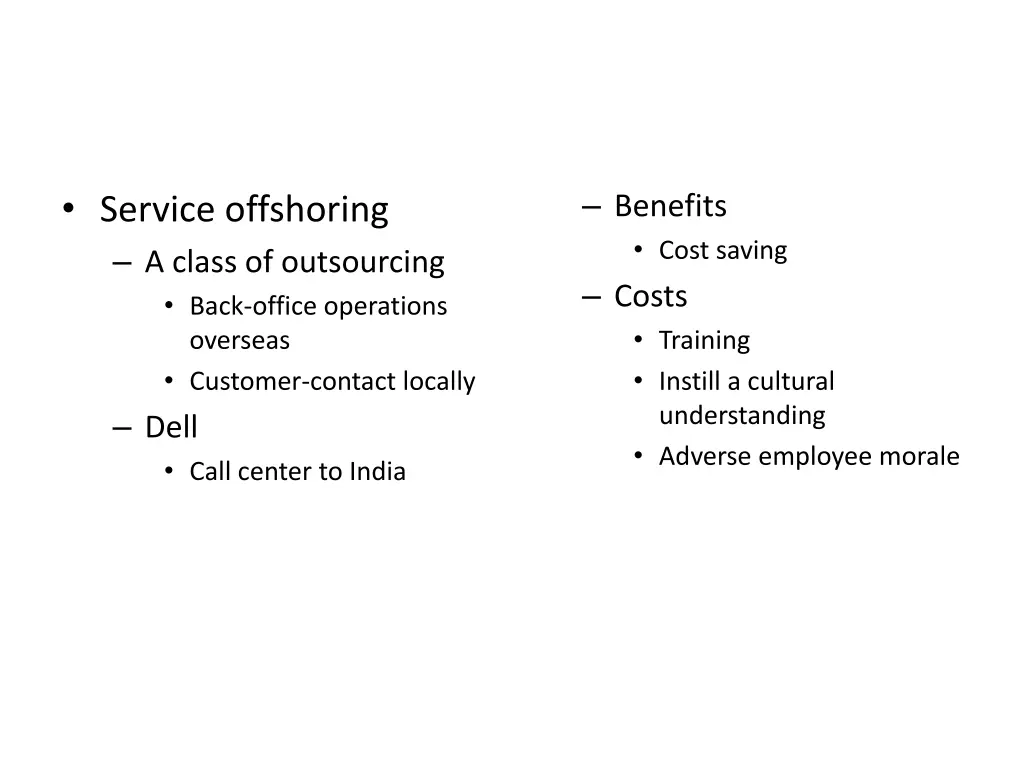 • Service offshoring
– A class of outsourcing
• Back-office operations overseas
• Customer-contact locally
– Dell
• Call center to India

– Benefits
• Cost saving
– Costs
• Training
• Instill a cultural understanding
• Adverse employee morale